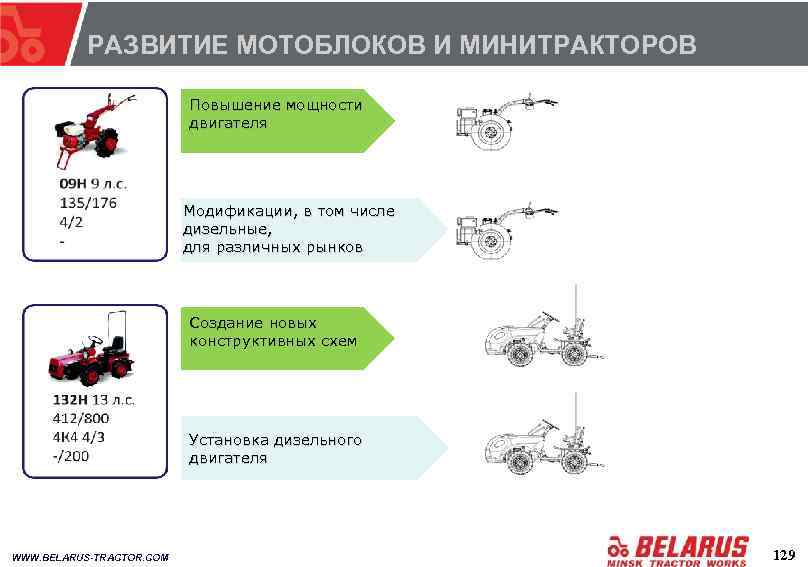 РАЗВИТИЕ МОТОБЛОКОВ И МИНИТРАКТОРОВ

09Н 9 л.с.
135/176
4/2
-

Повышение мощности двигателя

Модификации, в том числе дизельные, для различных рынков

132Н 13 л.с.
412/800
4К4 4/3
-/200

Создание новых конструктивных схем

Установка дизельного двигателя

WWW.BELARUS-TRACTOR.COM

BELARUS
MINSK TRACTOR WORKS

129